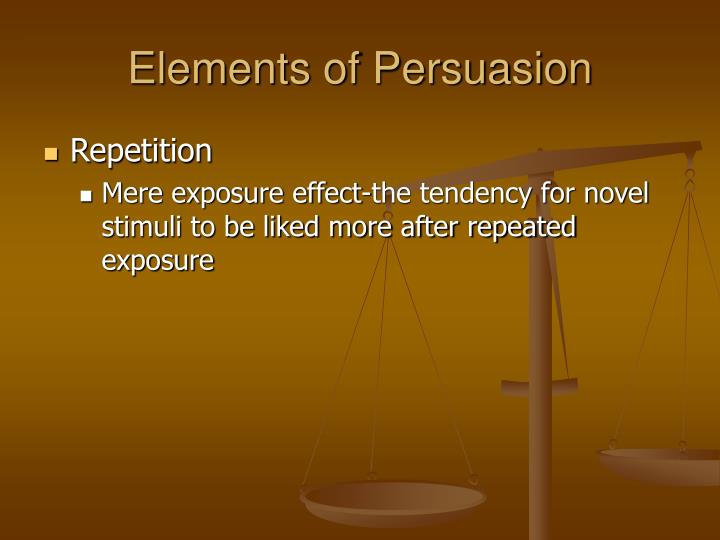 Elements of Persuasion

Repetition

Mere exposure effect-the tendency for novel stimuli to be liked more after repeated exposure